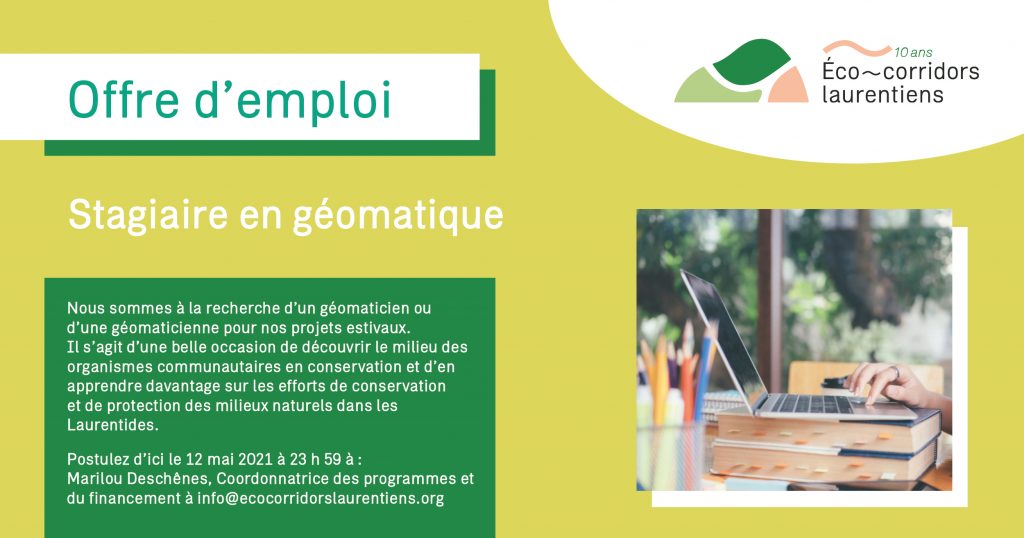 Offre d’emploi

10 ans
Éco~corridors laurentiens

Stagiaire en géomatique

Nous sommes à la recherche d’un géomaticien ou d’une géomaticienne pour nos projets estivaux. Il s’agit d’une belle occasion de découvrir le milieu des organismes communautaires en conservation et d’en apprendre davantage sur les efforts de conservation et de protection des milieux naturels dans les Laurentides.

Postulez d’ici le 12 mai 2021 à 23 h 59 à : Marilou Deschênes, Coordonnatrice des programmes et du financement à info@ecocorridorslaurentiens.org